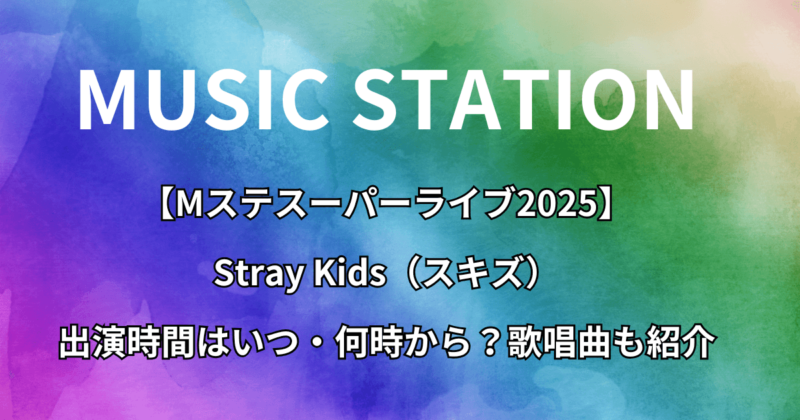 MUSIC STATION

【Mステスーパーライブ2025】

Stray Kids（スキズ）

出演時間はいつ・何時から？歌唱曲も紹介